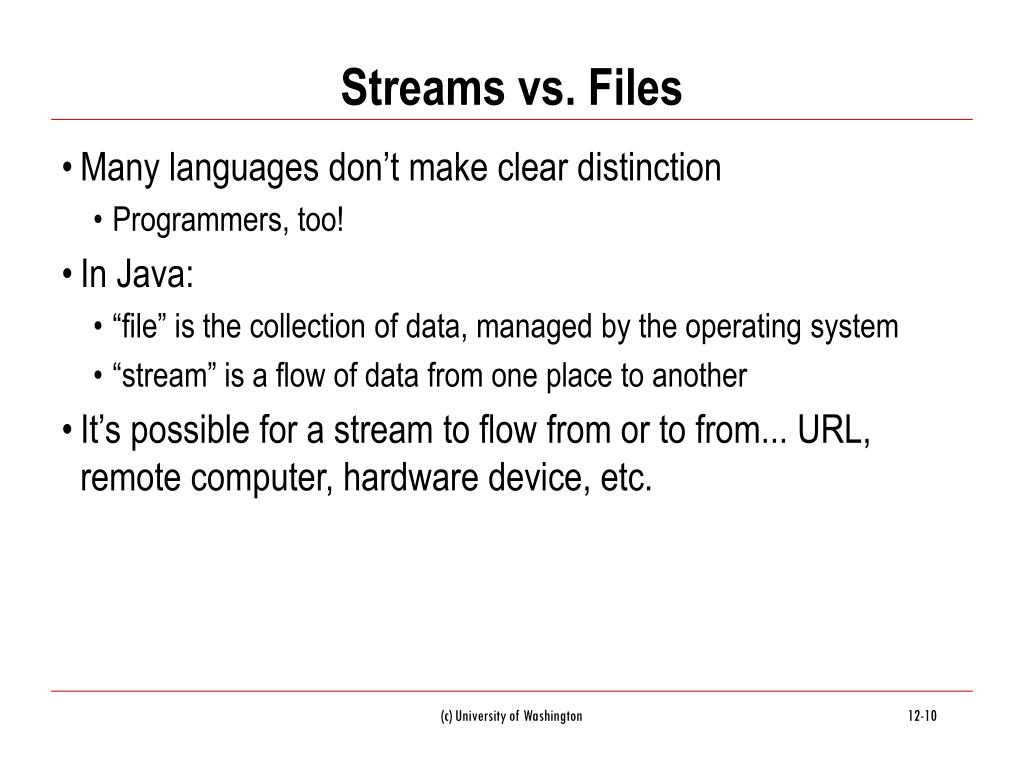 Streams vs. Files

• Many languages don’t make clear distinction
  • Programmers, too!
• In Java:
  • “file” is the collection of data, managed by the operating system
  • “stream” is a flow of data from one place to another
• It’s possible for a stream to flow from or to from... URL, remote computer, hardware device, etc.

(c) University of Washington

12-10